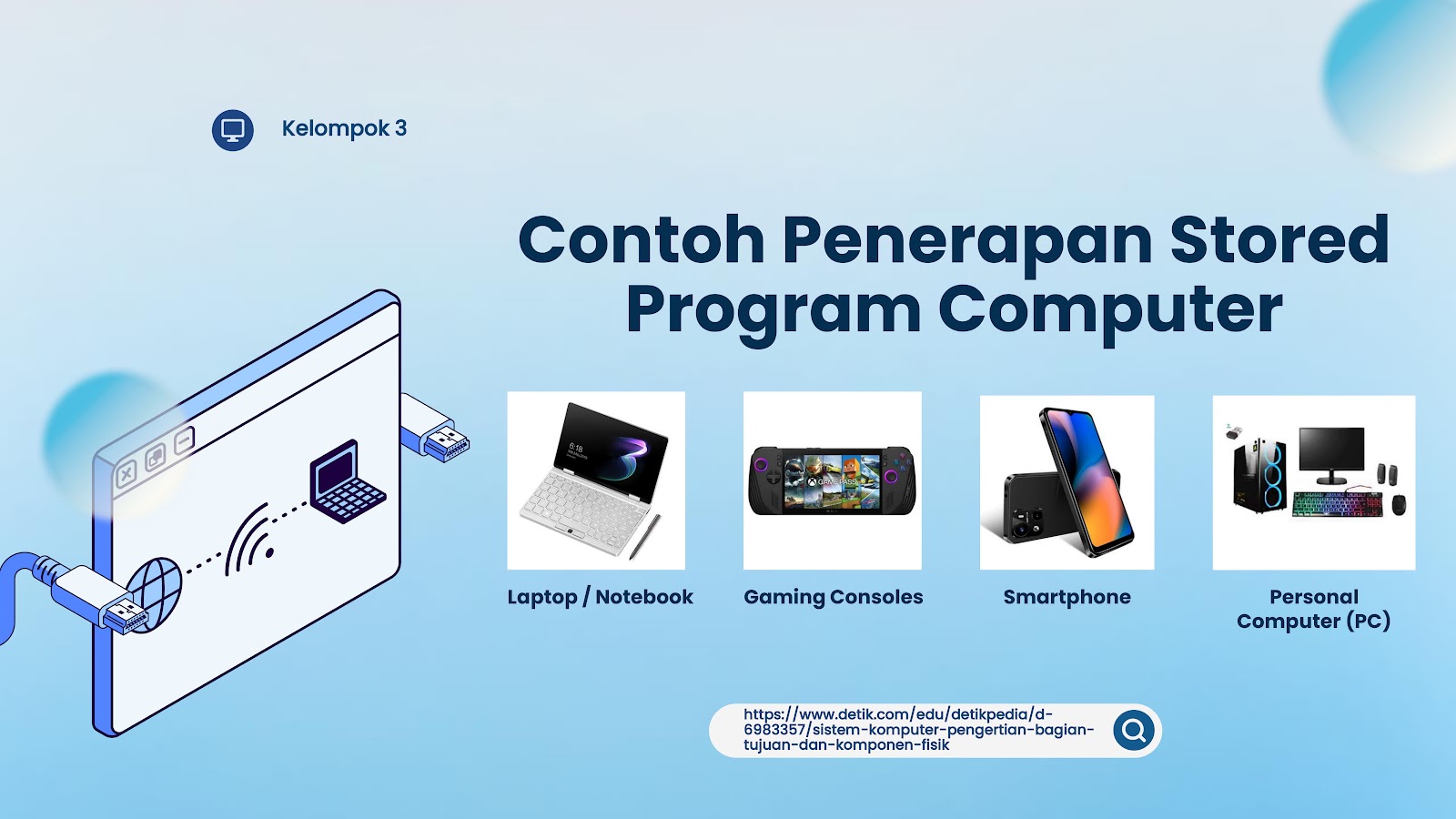 Kelompok 3

Contoh Penerapan Stored Program Computer

6:18

GAME PASS

Laptop / Notebook

Gaming Consoles

Smartphone

Personal Computer (PC)

https://www.detik.com/edu/detikpedia/d-6983357/sistem-komputer-pengertian-bagian-tujuan-dan-komponen-fisik